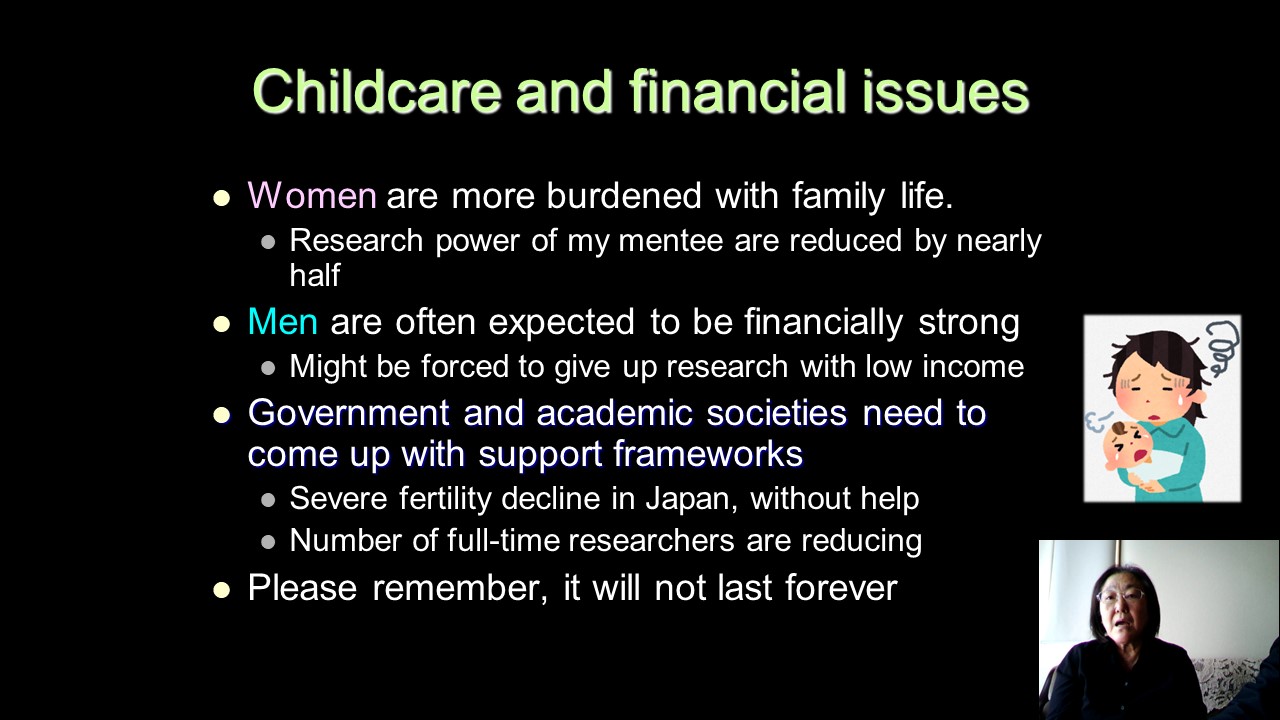 Childcare and financial issues

- Women are more burdened with family life.
  - Research power of my mentee are reduced by nearly half
- Men are often expected to be financially strong
  - Might be forced to give up research with low income
- Government and academic societies need to come up with support frameworks
  - Severe fertility decline in Japan, without help
  - Number of full-time researchers are reducing
- Please remember, it will not last forever